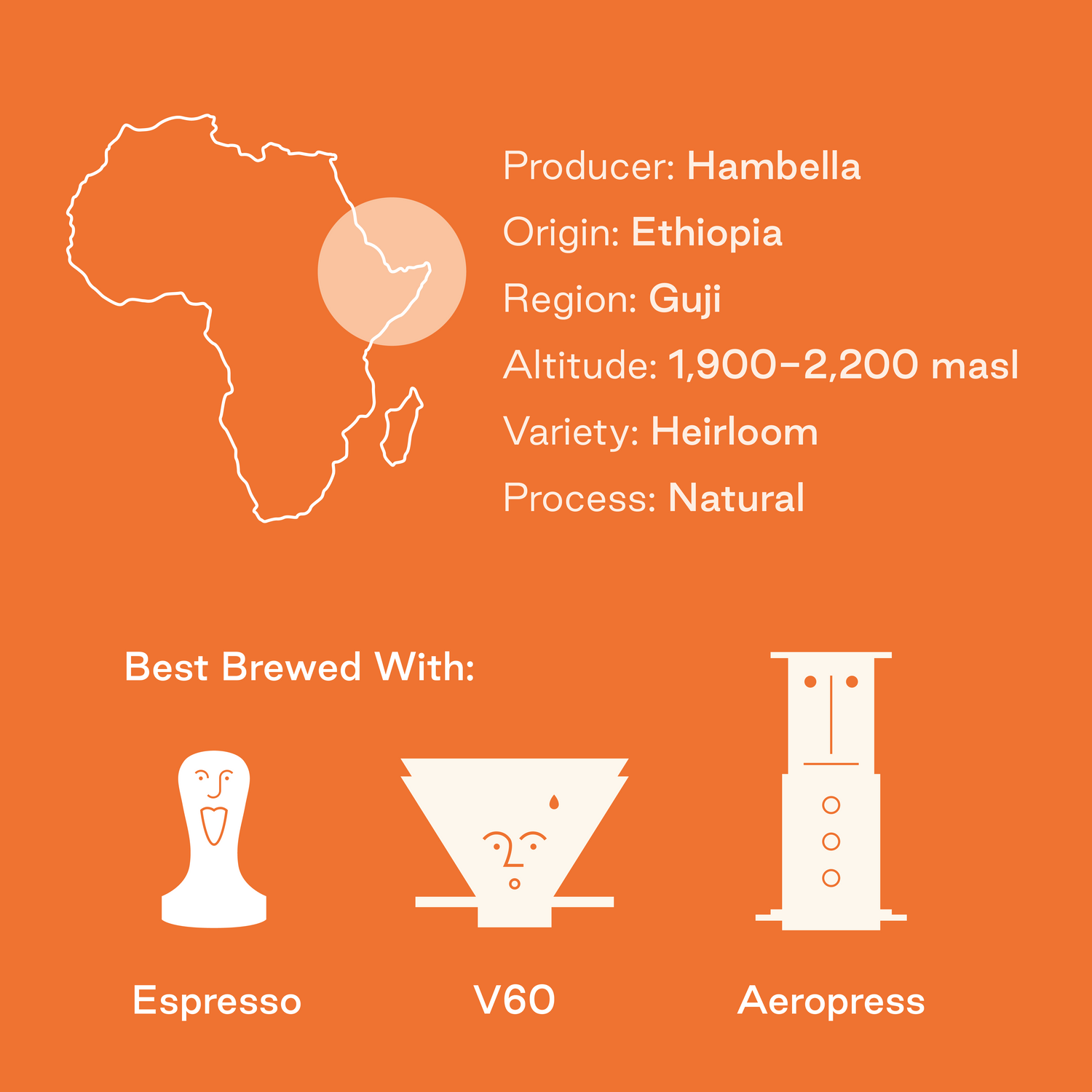 Producer: Hambella

Origin: Ethiopia

Region: Guji

Altitude: 1,900–2,200 masl

Variety: Heirloom

Process: Natural

Best Brewed With:

Espresso

V60

Aeropress